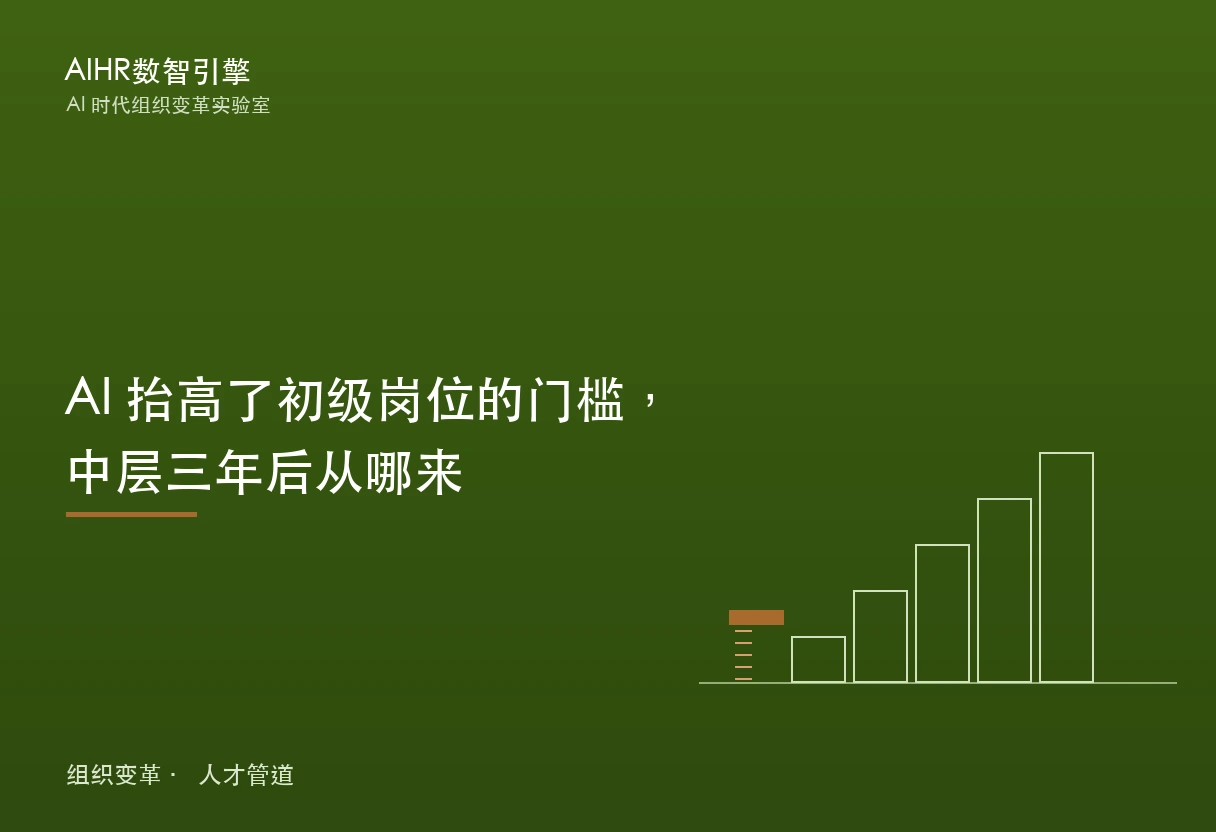 AIHR数智引擎
AI 时代组织变革实验室

AI 抬高了初级岗位的门槛，
中层三年后从哪来

组织变革 · 人才管道